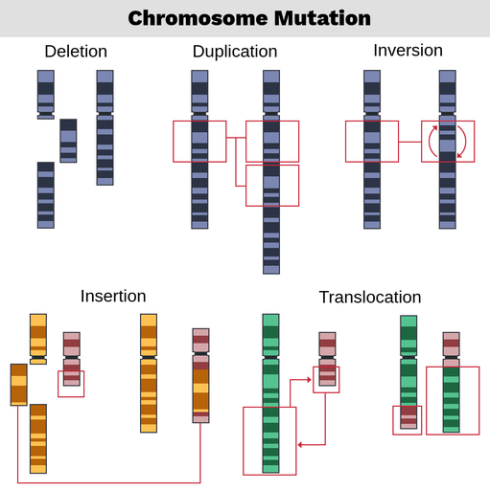 Chromosome Mutation

Deletion

Duplication

Inversion

Insertion

Translocation